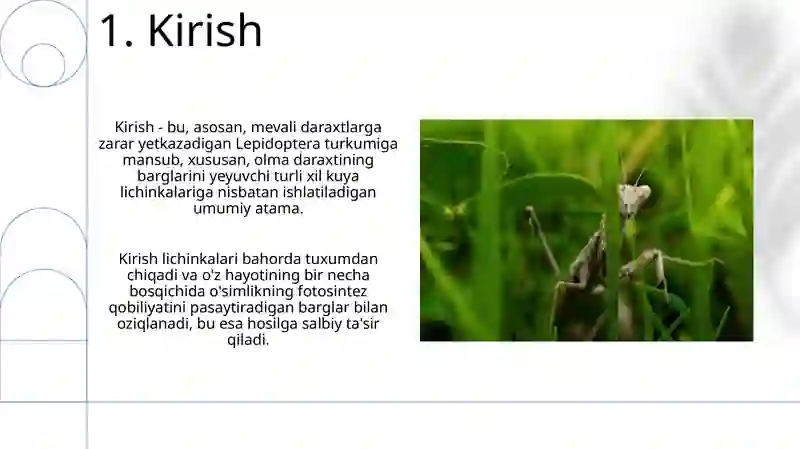 1. Kirish

Kirish - bu, asosan, mevali daraxtlarga zarar yetkazadigan Lepidoptera turkumiga mansub, xususan, olma daraxtining barglarini yeyuvchi turli xil kuya lichinkalariga nisbatan ishlatiladigan umumiy atama.

Kirish lichinkalari bahorda tuxumdan chiqadi va o'z hayotining bir necha bosqichida o'simlikning fotosintez qobiliyatini pasaytiradigan barglar bilan oziqlanadi, bu esa hosilga salbiy ta'sir qiladi.